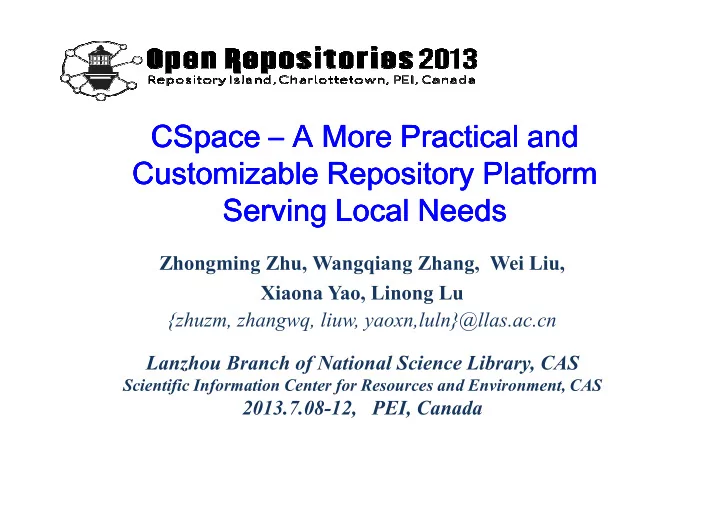 Open Repositories 2013
Repository Island, Charlottetown, PEI, Canada

CSpace – A More Practical and Customizable Repository Platform Serving Local Needs

Zhongming Zhu, Wangqiang Zhang, Wei Liu, Xiaona Yao, Linong Lu
{zhuzm, zhangwq, liuw, yaoxn,luln}@llas.ac.cn

Lanzhou Branch of National Science Library, CAS
Scientific Information Center for Resources and Environment, CAS
2013.7.08-12, PEI, Canada